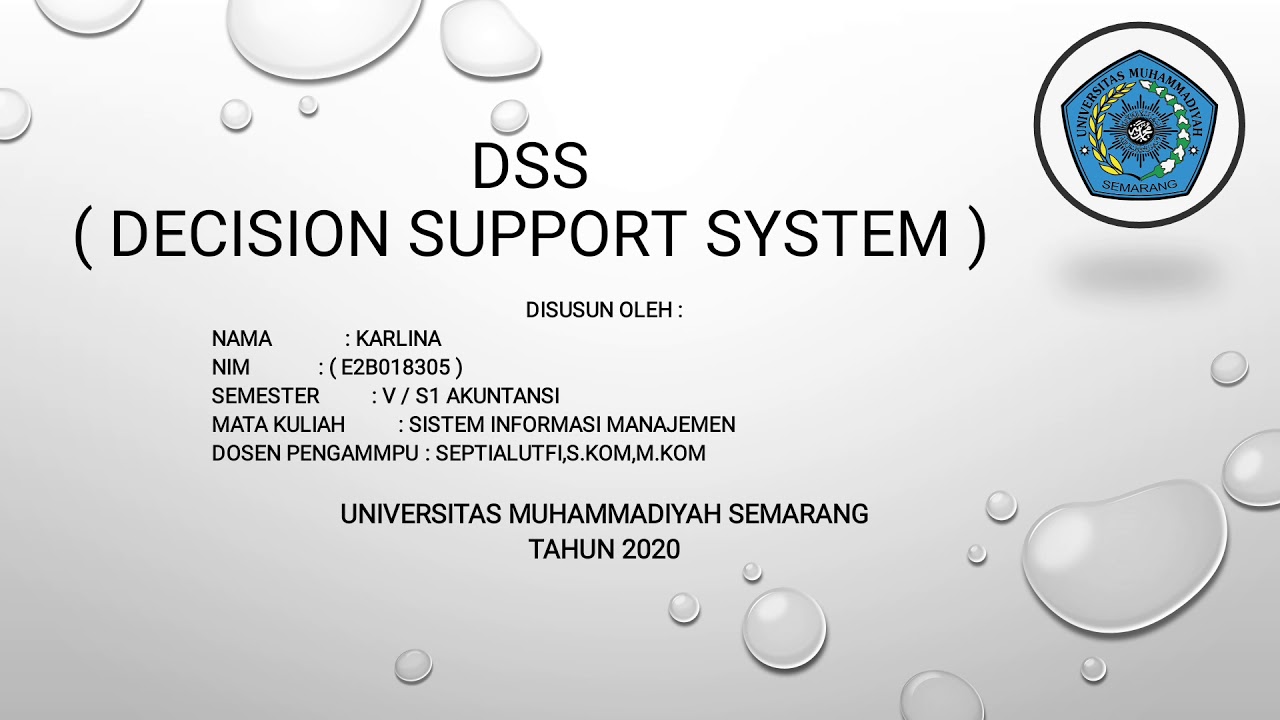 UNIVERSITAS MUHAMMADIYAH
SEMARANG

DSS
( DECISION SUPPORT SYSTEM )

DISUSUN OLEH :
NAMA : KARLINA
NIM : ( E2B018305 )
SEMESTER : V / S1 AKUNTANSI
MATA KULIAH : SISTEM INFORMASI MANAJEMEN
DOSEN PENGAMMPU : SEPTIALUTFI,S.KOM,M.KOM

UNIVERSITAS MUHAMMADIYAH SEMARANG
TAHUN 2020